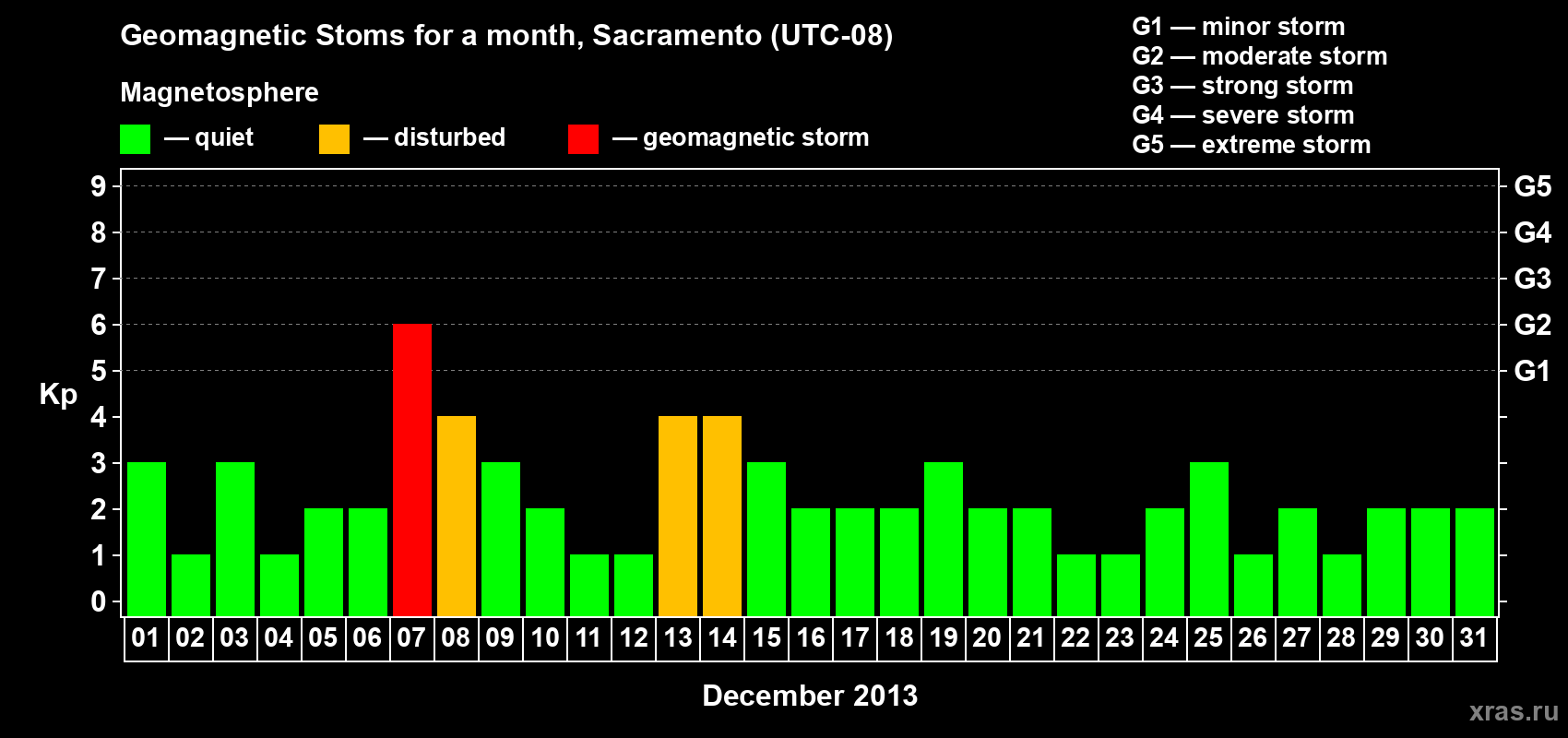 Geomagnetic Stoms for a month, Sacramento (UTC-08)

Magnetosphere

— quiet — disturbed — geomagnetic storm

G1 — minor storm
G2 — moderate storm
G3 — strong storm
G4 — severe storm
G5 — extreme storm

Kp

9
8
7
6
5
4
3
2
1
0

G5
G4
G3
G2
G1

01 02 03 04 05 06 07 08 09 10 11 12 13 14 15 16 17 18 19 20 21 22 23 24 25 26 27 28 29 30 31

December 2013

xras.ru